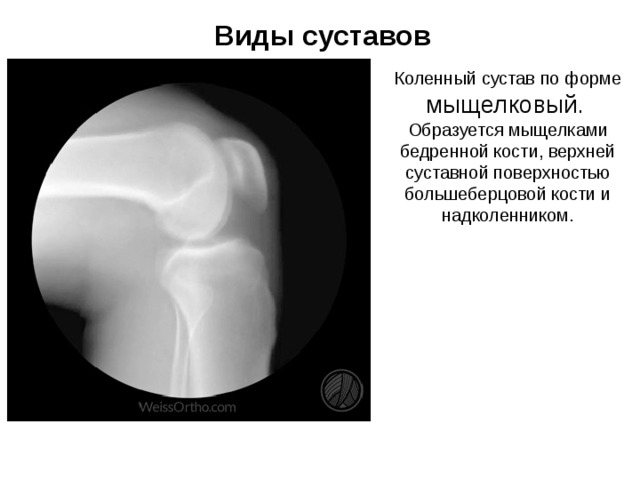 Виды суставов

WeissOrtho.com

Коленный сустав по форме мыщелковый. Образуется мыщелками бедренной кости, верхней суставной поверхностью большеберцовой кости и надколенником.